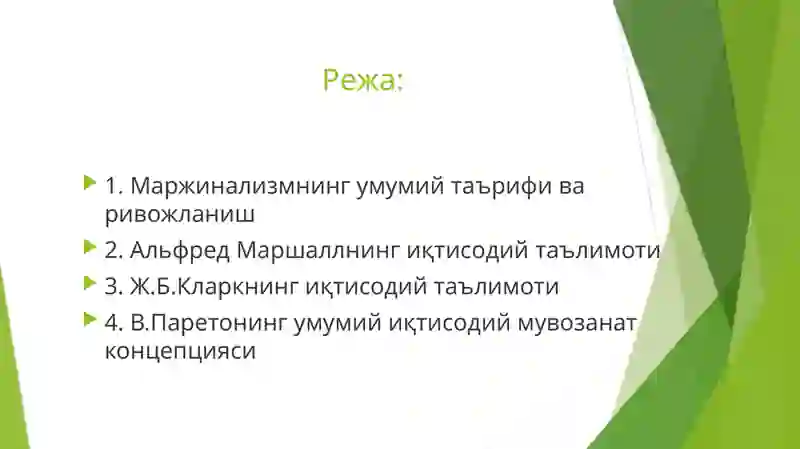 Режа:

1. Маржинализмнинг умумий таърифи ва ривожланиш

2. Альфред Маршаллнинг иқтисодий таълимоти

3. Ж.Б.Кларкнинг иқтисодий таълимоти

4. В.Паретонинг умумий иқтисодий мувозанат концепцияси